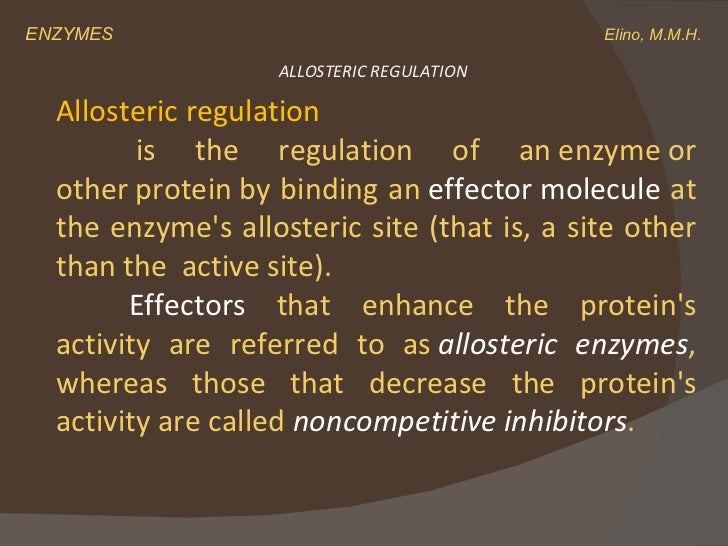 ENZYMES

Elino, M.M.H.

ALLOSTERIC REGULATION

Allosteric regulation

is the regulation of an enzyme or other protein by binding an effector molecule at the enzyme's allosteric site (that is, a site other than the active site).

Effectors that enhance the protein's activity are referred to as allosteric enzymes, whereas those that decrease the protein's activity are called noncompetitive inhibitors.